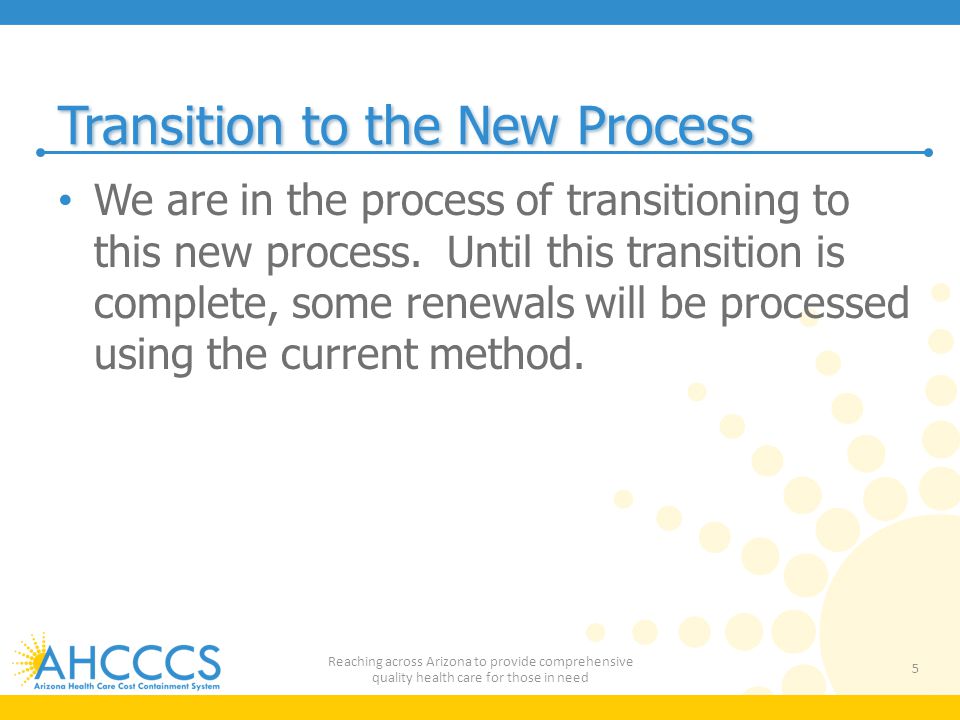 Transition to the New Process

• We are in the process of transitioning to this new process. Until this transition is complete, some renewals will be processed using the current method.

AHCCCS
Arizona Health Care Cost Containment System

Reaching across Arizona to provide comprehensive quality health care for those in need

5